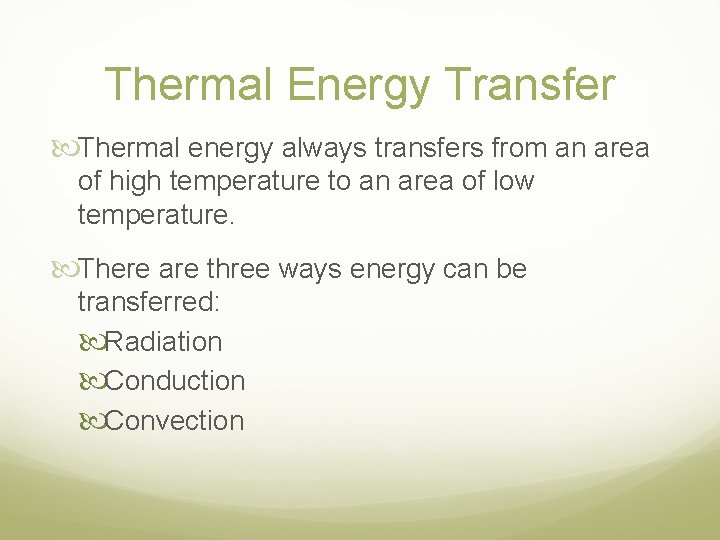 Thermal Energy Transfer

Thermal energy always transfers from an area of high temperature to an area of low temperature.

There are three ways energy can be transferred:

Radiation

Conduction

Convection